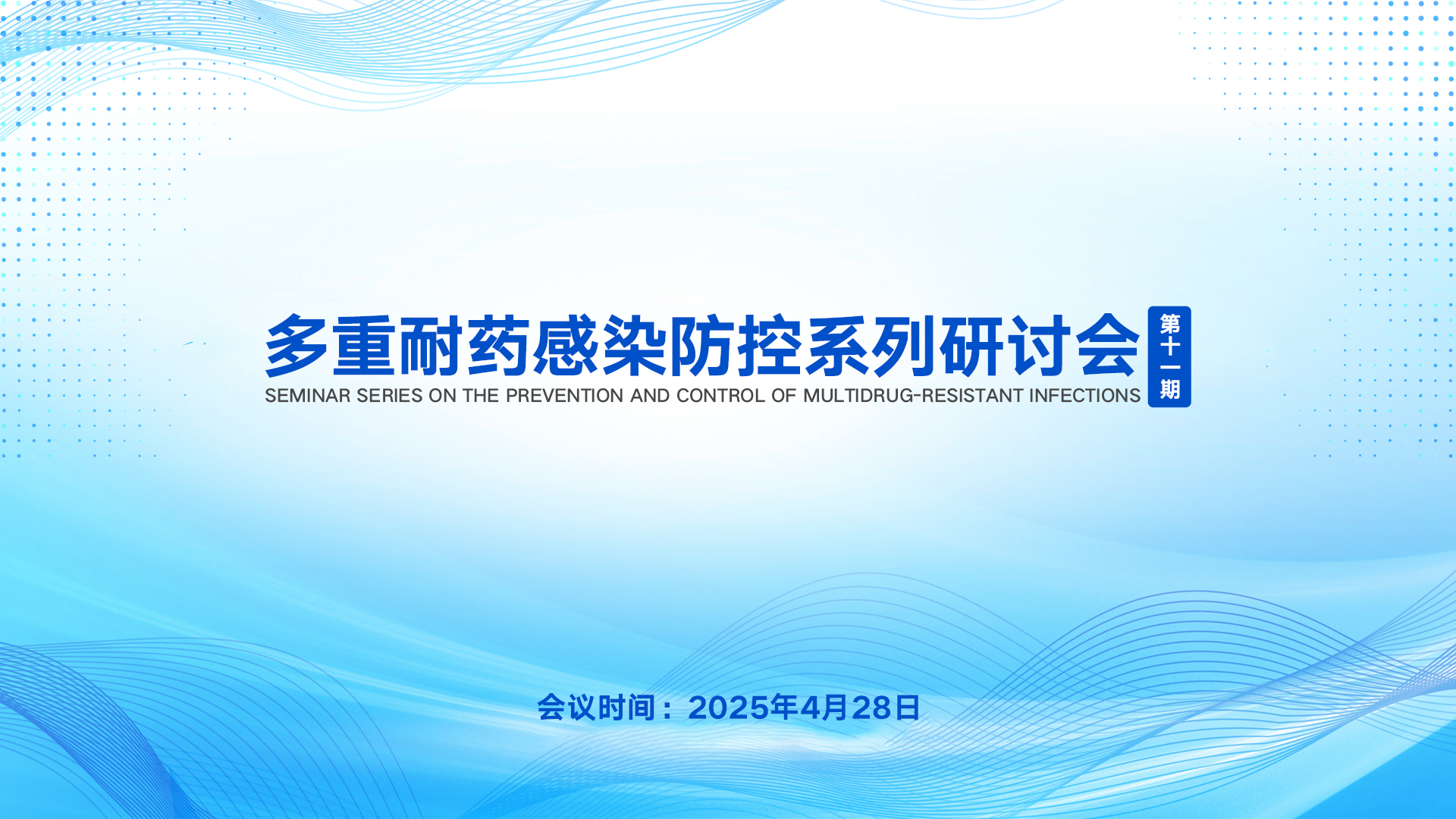 多重耐药感染防控系列研讨会

第十一期

SEMINAR SERIES ON THE PREVENTION AND CONTROL OF MULTIDRUG-RESISTANT INFECTIONS

会议时间：2025年4月28日